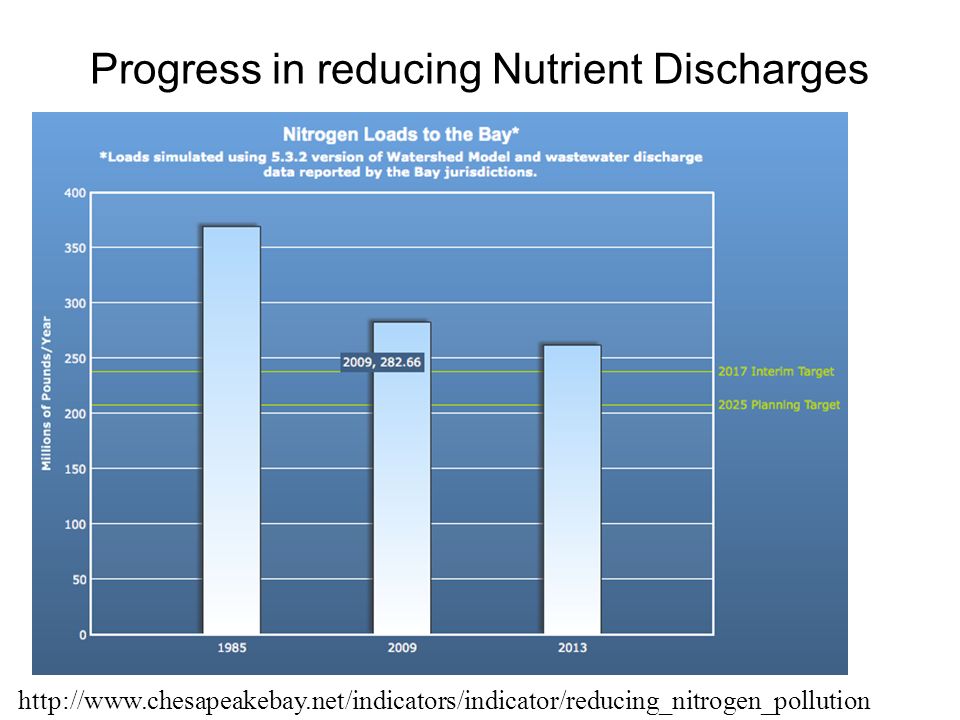 Progress in reducing Nutrient Discharges

Nitrogen Loads to the Bay*

*Loads simulated using 5.3.2 version of Watershed Model and wastewater discharge data reported by the Bay jurisdictions.

Millions of Pounds/Year

400
350
300
250
200
150
100
50
0

2009, 282.66

2017 Interim Target
2025 Planning Target

1985
2009
2013

http://www.chesapeakebay.net/indicators/indicator/reducing_nitrogen_pollution